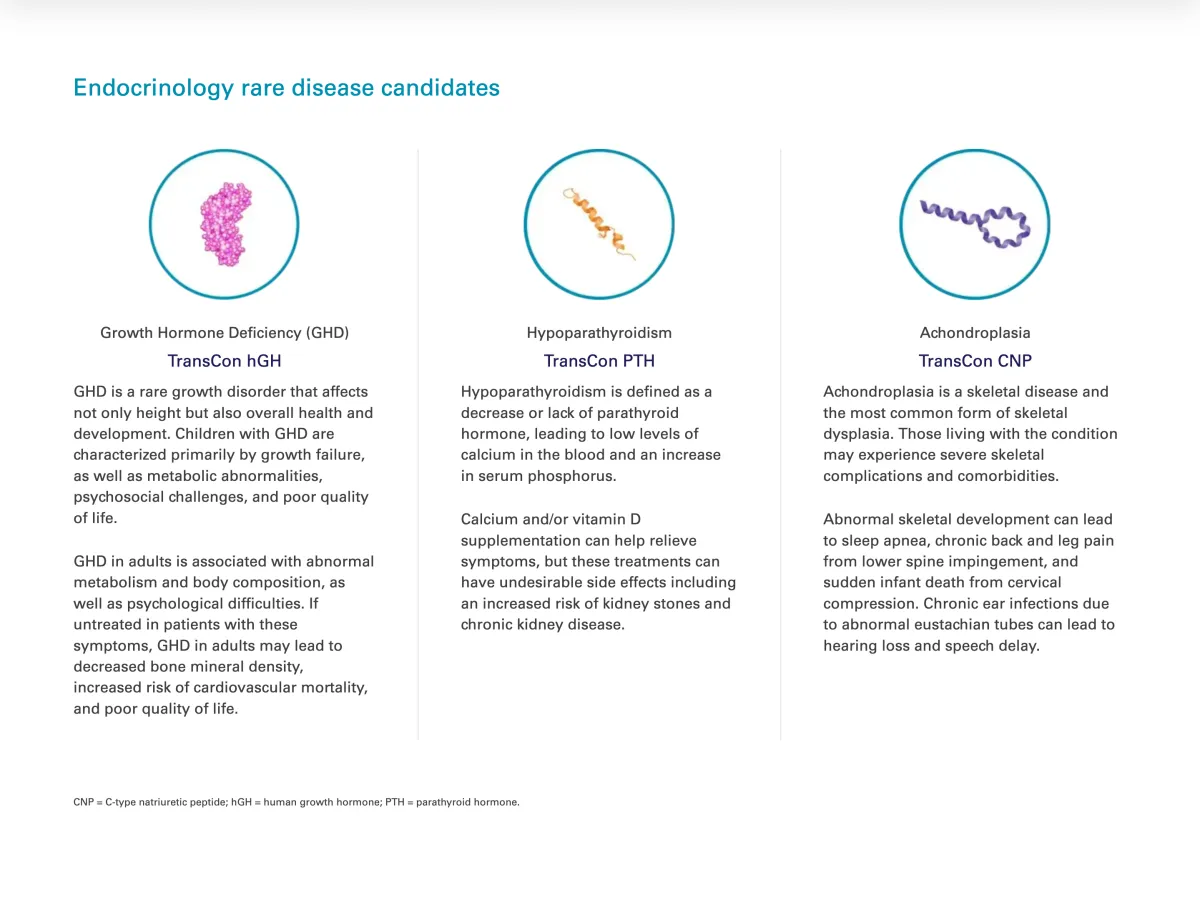 Endocrinology rare disease candidates

Growth Hormone Deficiency (GHD)

TransCon hGH

GHD is a rare growth disorder that affects not only height but also overall health and development. Children with GHD are characterized primarily by growth failure, as well as metabolic abnormalities, psychosocial challenges, and poor quality of life.

GHD in adults is associated with abnormal metabolism and body composition, as well as psychological difficulties. If untreated in patients with these symptoms, GHD in adults may lead to decreased bone mineral density, increased risk of cardiovascular mortality, and poor quality of life.

Hypoparathyroidism

TransCon PTH

Hypoparathyroidism is defined as a decrease or lack of parathyroid hormone, leading to low levels of calcium in the blood and an increase in serum phosphorus.

Calcium and/or vitamin D supplementation can help relieve symptoms, but these treatments can have undesirable side effects including an increased risk of kidney stones and chronic kidney disease.

Achondroplasia

TransCon CNP

Achondroplasia is a skeletal disease and the most common form of skeletal dysplasia. Those living with the condition may experience severe skeletal complications and comorbidities.

Abnormal skeletal development can lead to sleep apnea, chronic back and leg pain from lower spine impingement, and sudden infant death from cervical compression. Chronic ear infections due to abnormal eustachian tubes can lead to hearing loss and speech delay.

CNP = C-type natriuretic peptide; hGH = human growth hormone; PTH = parathyroid hormone.